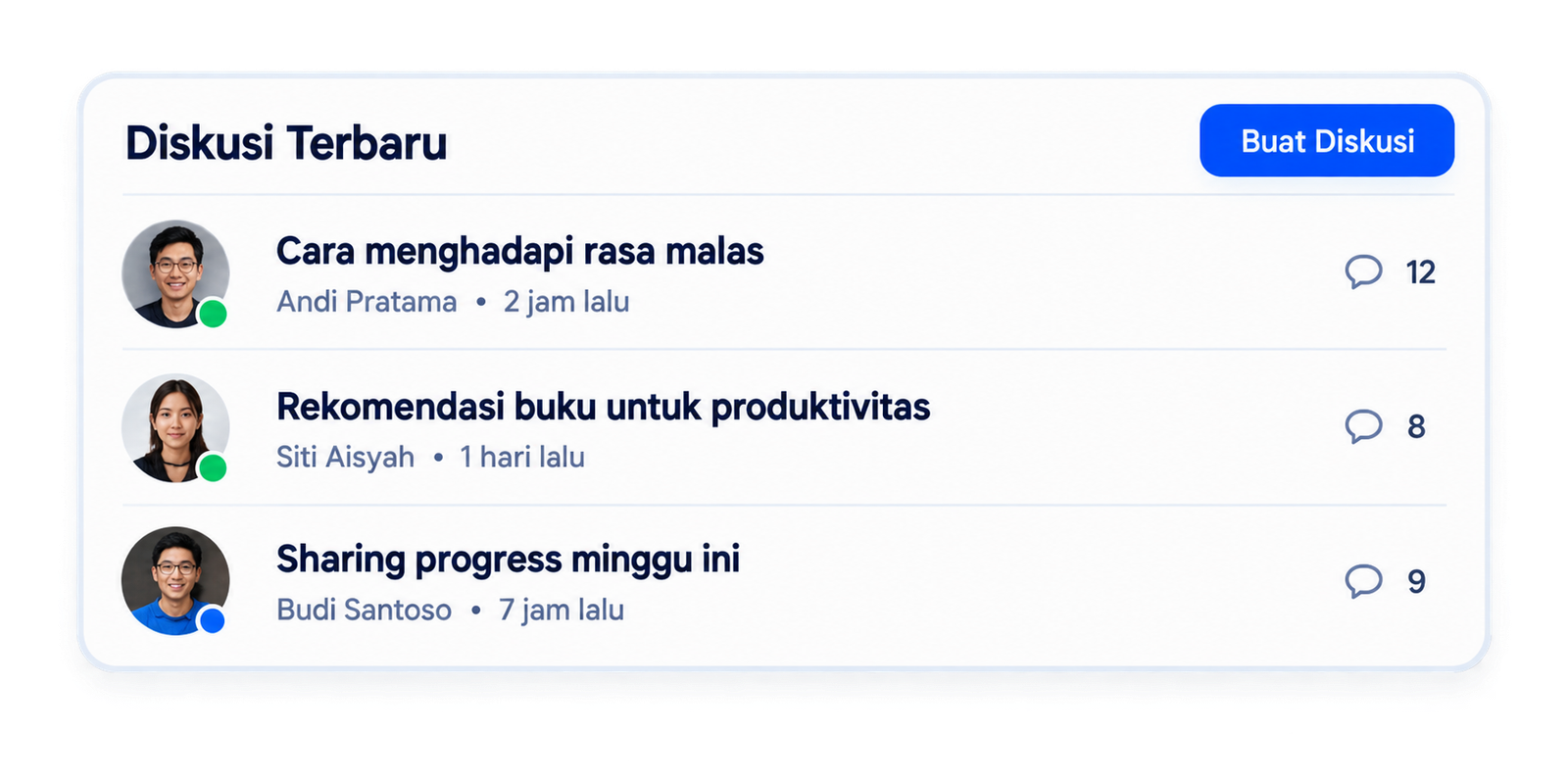 Diskusi Terbaru

Buat Diskusi

Cara menghadapi rasa malas
Andi Pratama • 2 jam lalu
12

Rekomendasi buku untuk produktivitas
Siti Aisyah • 1 hari lalu
8

Sharing progress minggu ini
Budi Santoso • 7 jam lalu
9